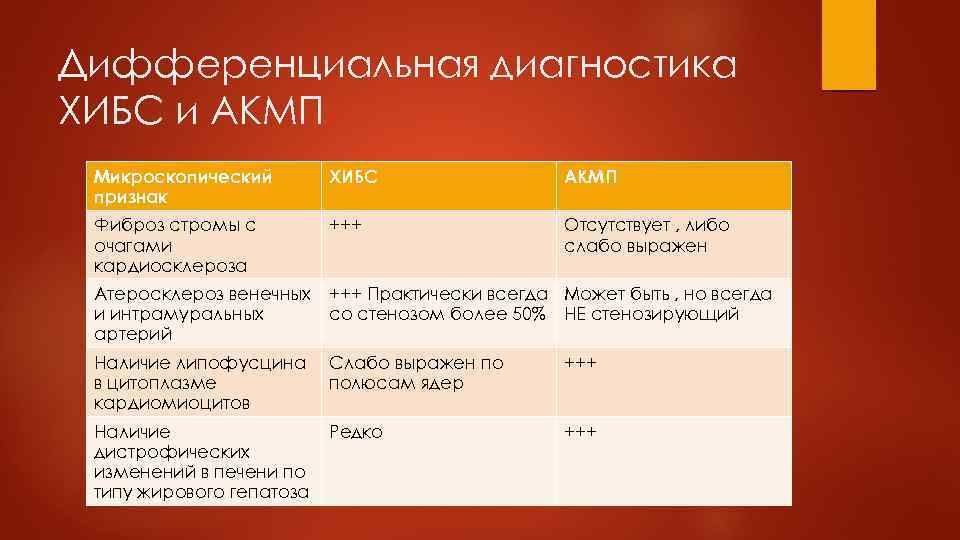 Дифференциальная диагностика ХИБС и АКМП

| Микроскопический признак | ХИБС | АКМП |
|---|---|---|
| Фиброз стромы с очагами кардиосклероза | +++ | Отсутствует , либо слабо выражен |
| Атеросклероз венечных и интрамуральных артерий | +++ Практически всегда со стенозом более 50% | Может быть , но всегда НЕ стенозирующий |
| Наличие липофусцина в цитоплазме кардиомиоцитов | Слабо выражен по полюсам ядер | +++ |
| Наличие дистрофических изменений в печени по типу жирового гепатоза | Редко | +++ |